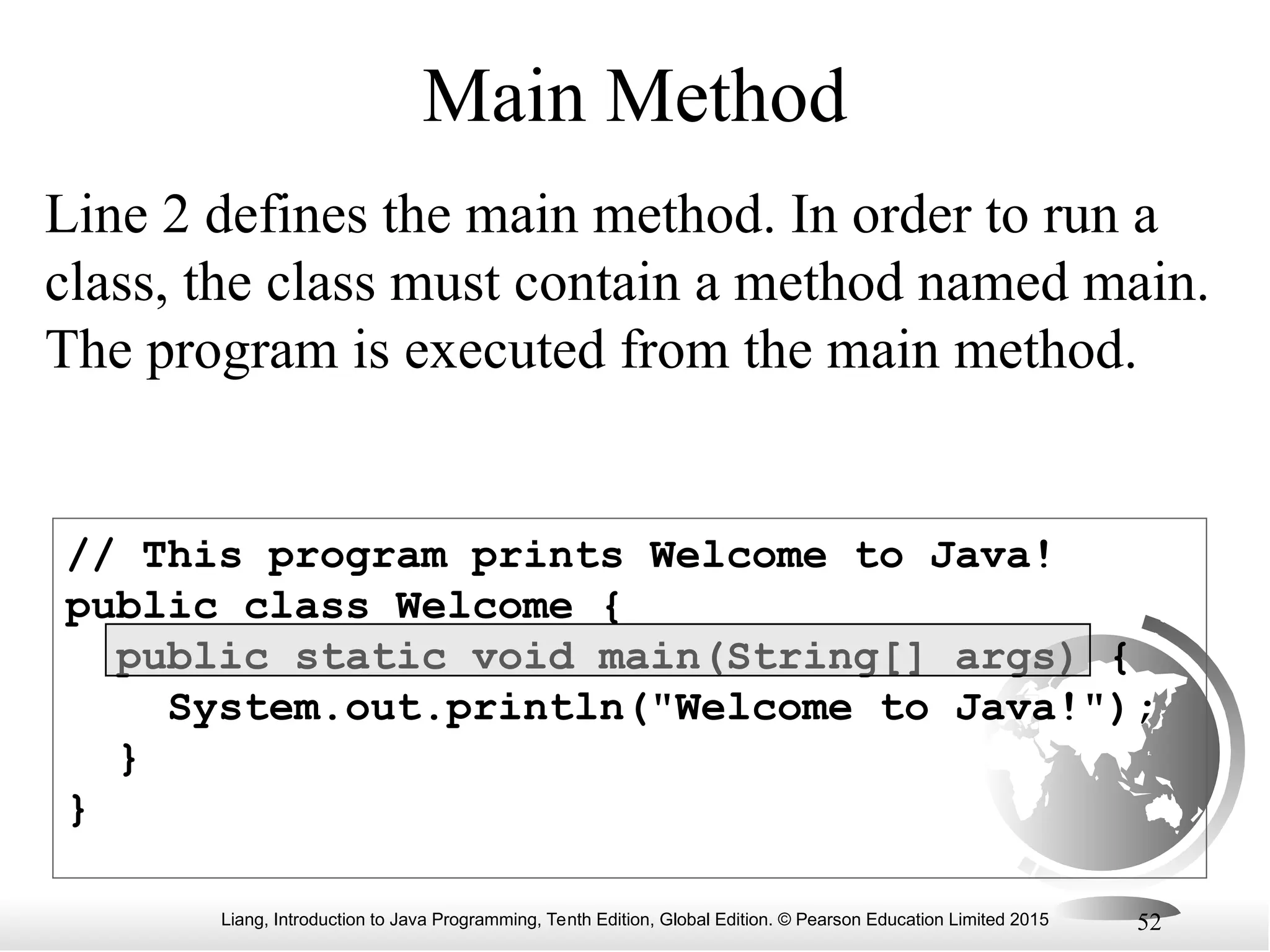 Main Method

Line 2 defines the main method. In order to run a class, the class must contain a method named main. The program is executed from the main method.

// This program prints Welcome to Java!
public class Welcome {
  public static void main(String[] args) {
    System.out.println("Welcome to Java!");
  }
}

Liang, Introduction to Java Programming, Tenth Edition, Global Edition. © Pearson Education Limited 2015

52